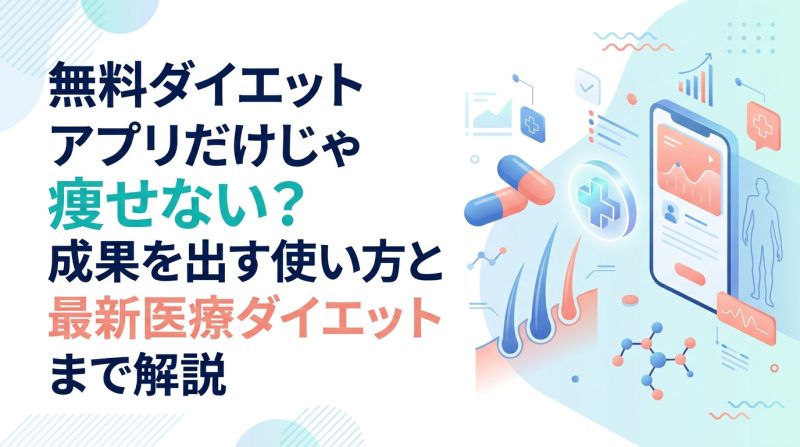 無料ダイエット
アプリだけじゃ
痩せない？
成果を出す使い方と
最新医療ダイエット
まで解説